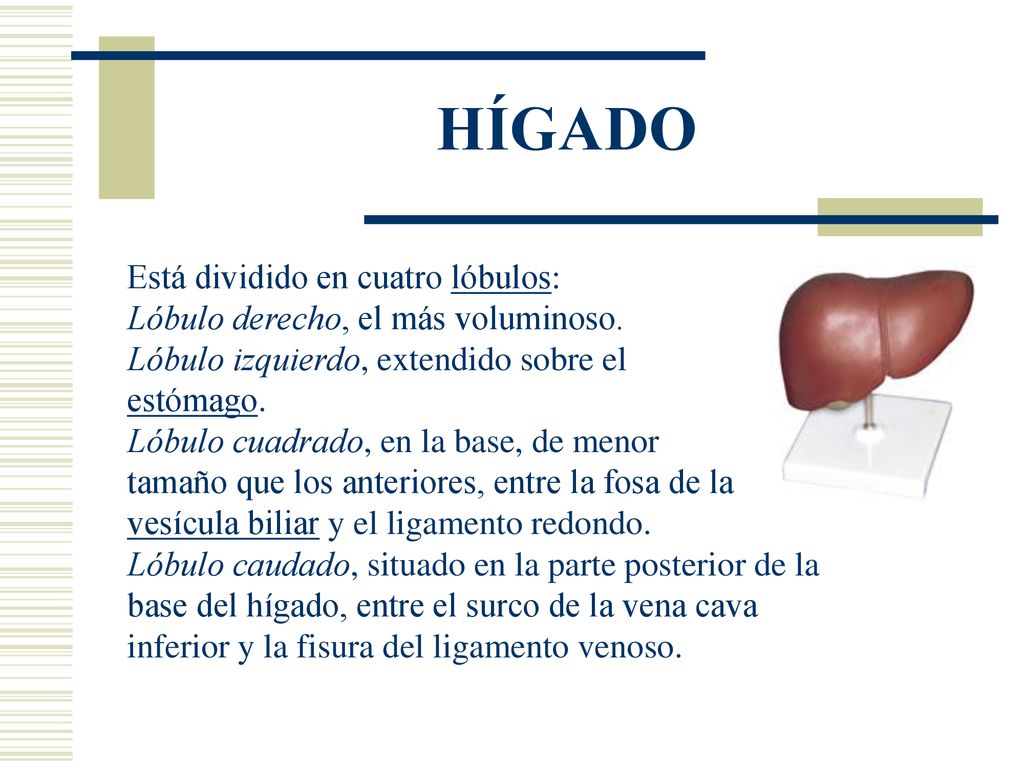 HÍGADO

Está dividido en cuatro lóbulos:
Lóbulo derecho, el más voluminoso.
Lóbulo izquierdo, extendido sobre el estómago.
Lóbulo cuadrado, en la base, de menor tamaño que los anteriores, entre la fosa de la vesícula biliar y el ligamento redondo.
Lóbulo caudado, situado en la parte posterior de la base del hígado, entre el surco de la vena cava inferior y la fisura del ligamento venoso.